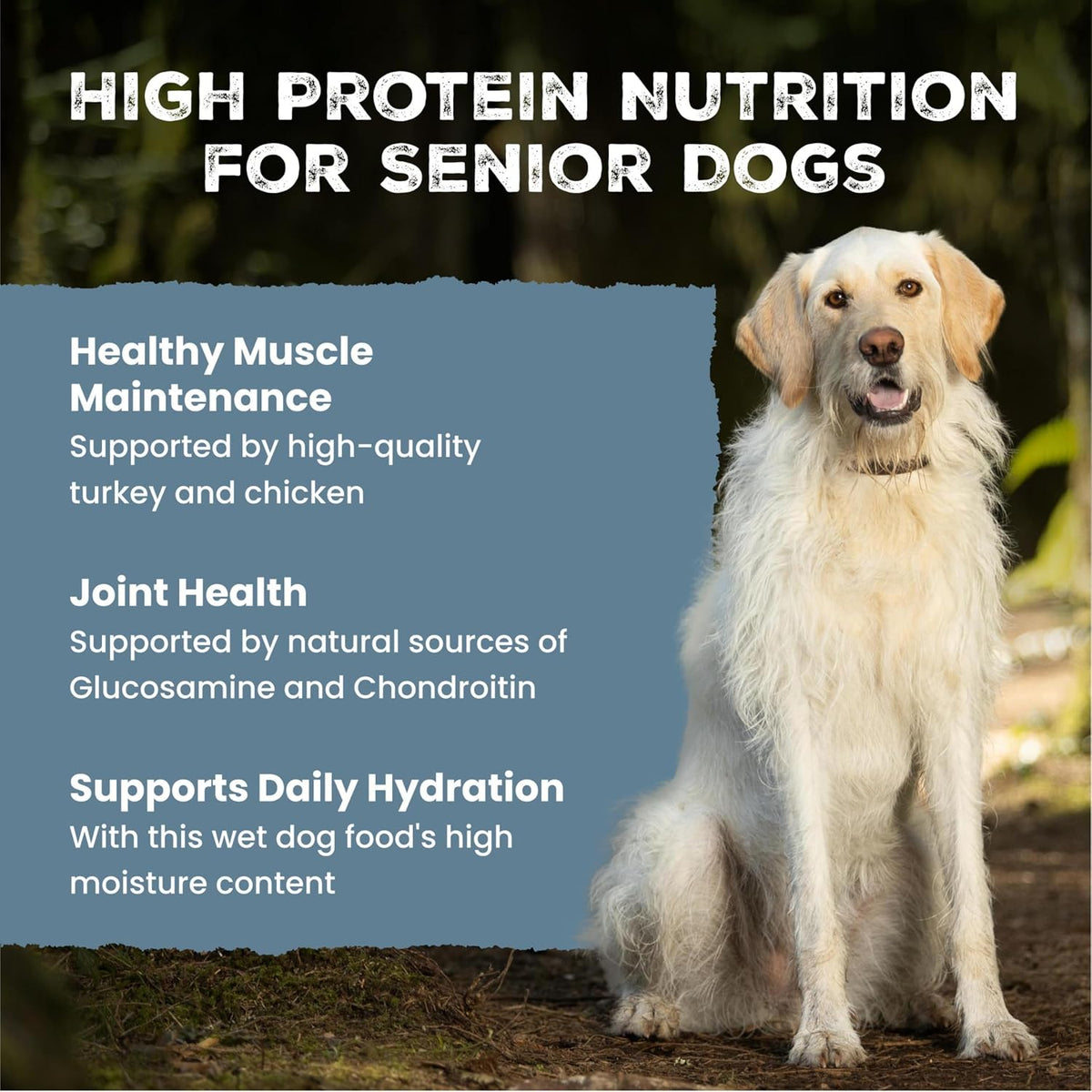 HIGH PROTEIN NUTRITION FOR SENIOR DOGS

Healthy Muscle Maintenance
Supported by high-quality turkey and chicken

Joint Health
Supported by natural sources of Glucosamine and Chondroitin

Supports Daily Hydration
With this wet dog food's high moisture content